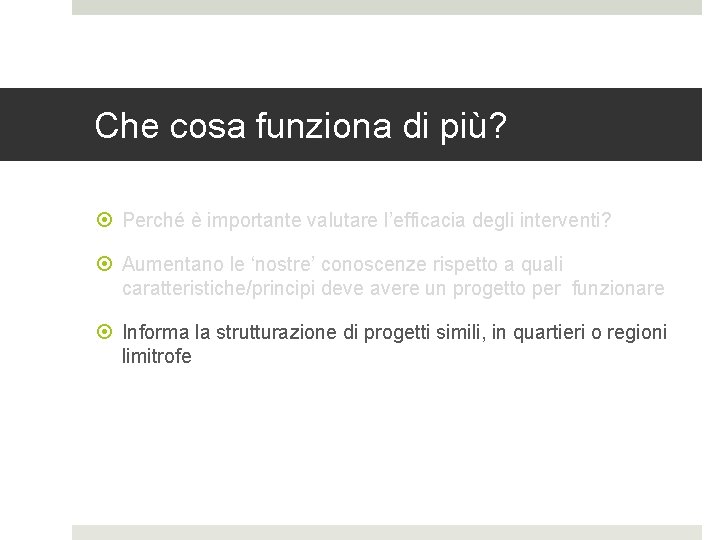 Che cosa funziona di più?

Perché è importante valutare l'efficacia degli interventi?

Aumentano le 'nostre' conoscenze rispetto a quali caratteristiche/principi deve avere un progetto per funzionare

Informa la strutturazione di progetti simili, in quartieri o regioni limitrofe